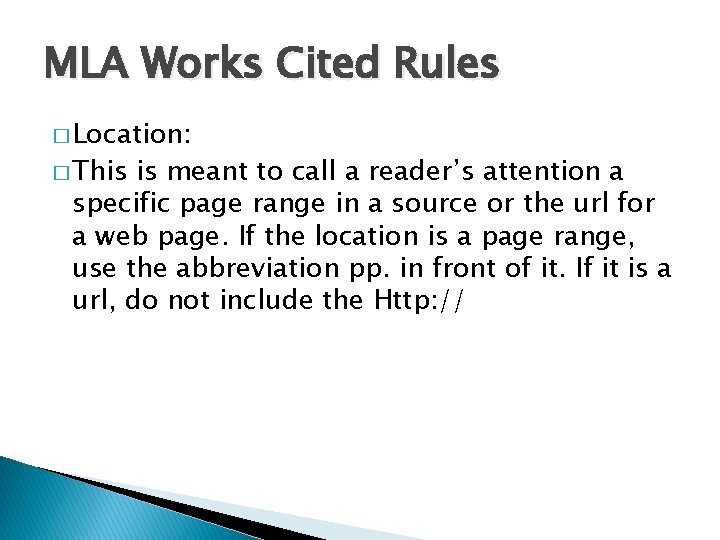 MLA Works Cited Rules

□ Location:

□ This is meant to call a reader's attention a specific page range in a source or the url for a web page. If the location is a page range, use the abbreviation pp. in front of it. If it is a url, do not include the Http://